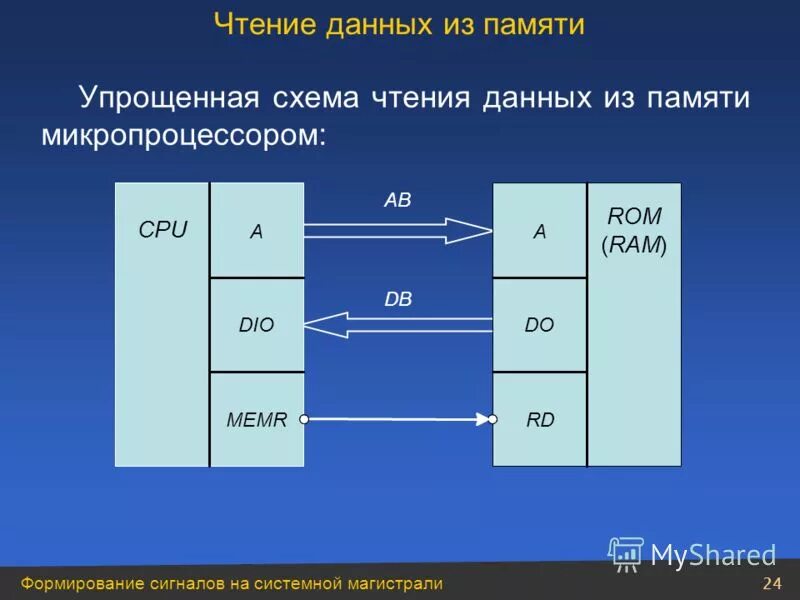 Чтение данных из памяти

Упрощенная схема чтения данных из памяти микропроцессором:

CPU
A
DIO
MEMR
AB
DB
A
DO
RD
ROM
(RAM)

MyShared

Формирование сигналов на системной магистрали
24